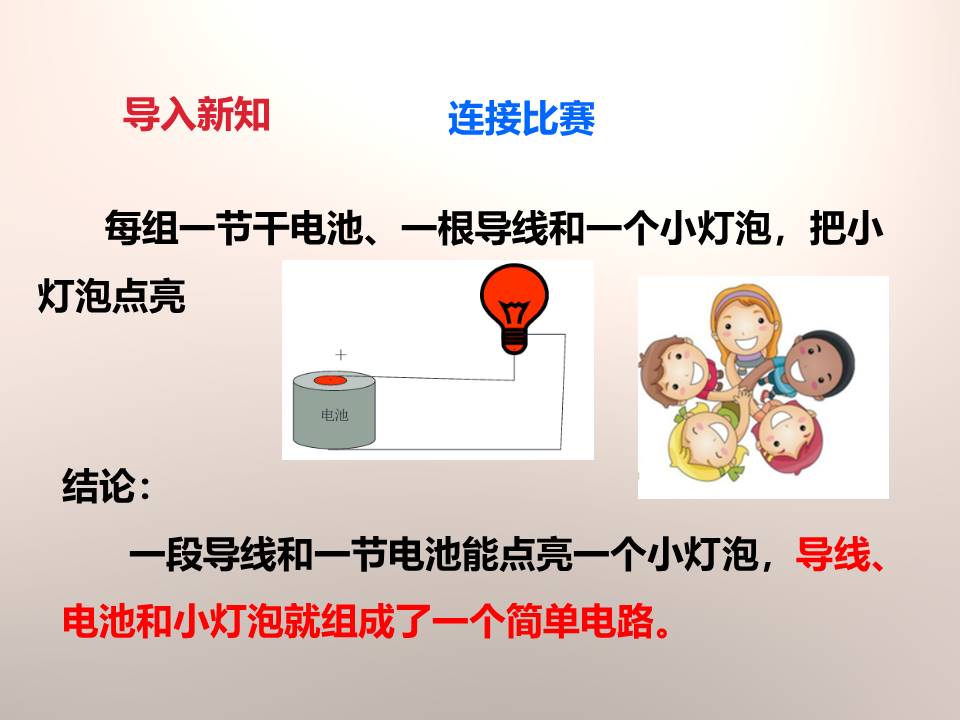 导入新知

连接比赛

每组一节干电池、一根导线和一个小灯泡，把小灯泡点亮

+

电池

结论：

一段导线和一节电池能点亮一个小灯泡，导线、电池和小灯泡就组成了一个简单电路。